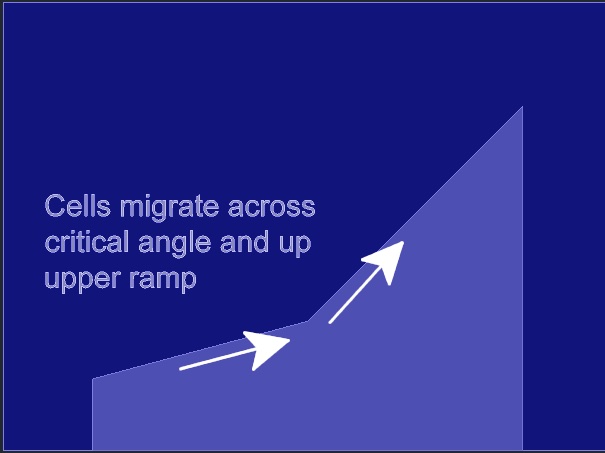 Cells migrate across critical angle and up upper ramp